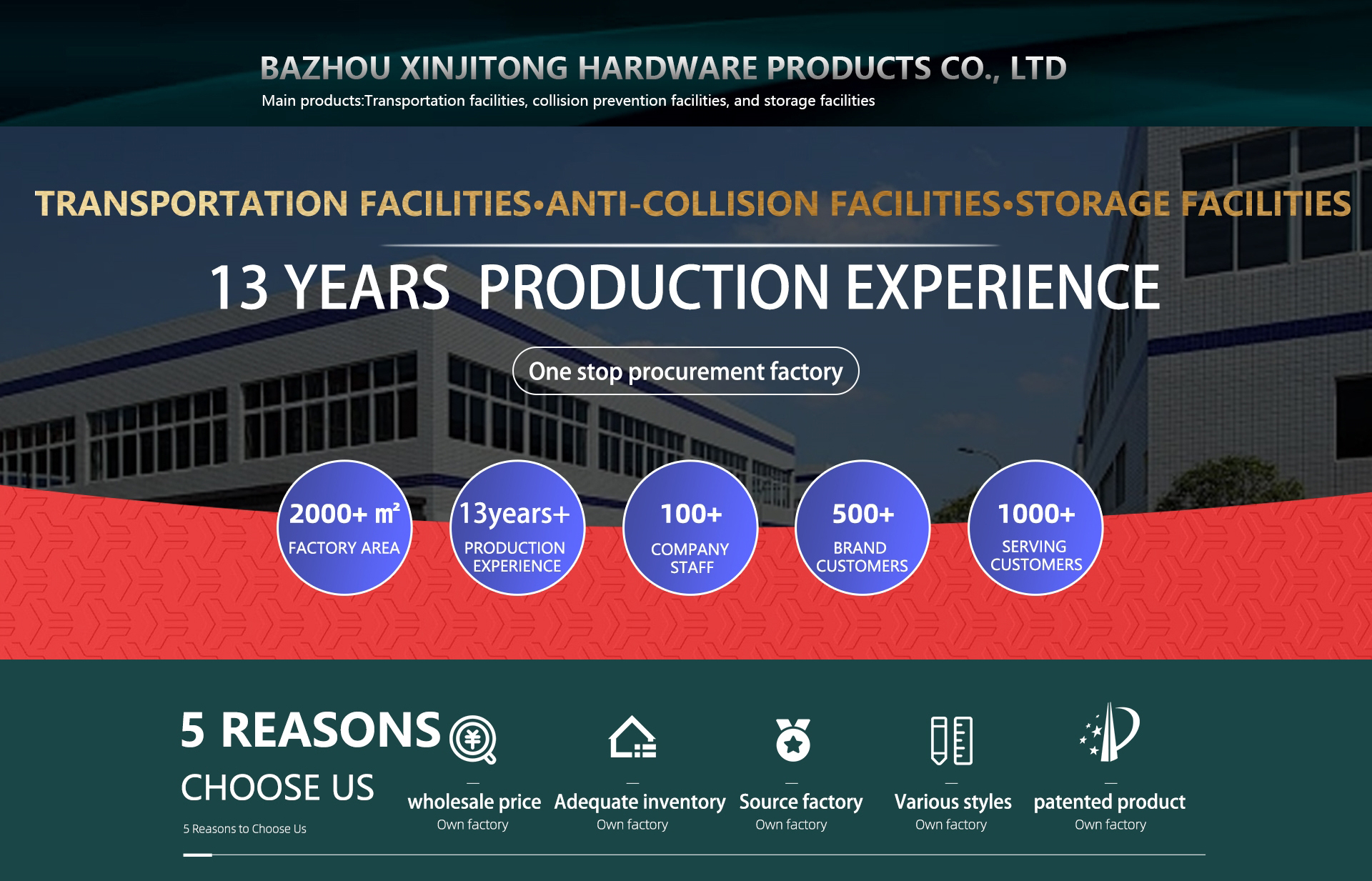 BAZHOU XINJITONG HARDWARE PRODUCTS CO., LTD
Main products:Transportation facilities, collision prevention facilities, and storage facilities

TRANSPORTATION FACILITIES•ANTI-COLLISION FACILITIES•STORAGE FACILITIES

13 YEARS PRODUCTION EXPERIENCE

One stop procurement factory

2000+ $m^2$
FACTORY AREA

13years+
PRODUCTION EXPERIENCE

100+
COMPANY STAFF

500+
BRAND CUSTOMERS

1000+
SERVING CUSTOMERS

5 REASONS
CHOOSE US
5 Reasons to Choose Us

wholesale price
Own factory

Adequate inventory
Own factory

Source factory
Own factory

Various styles
Own factory

patented product
Own factory